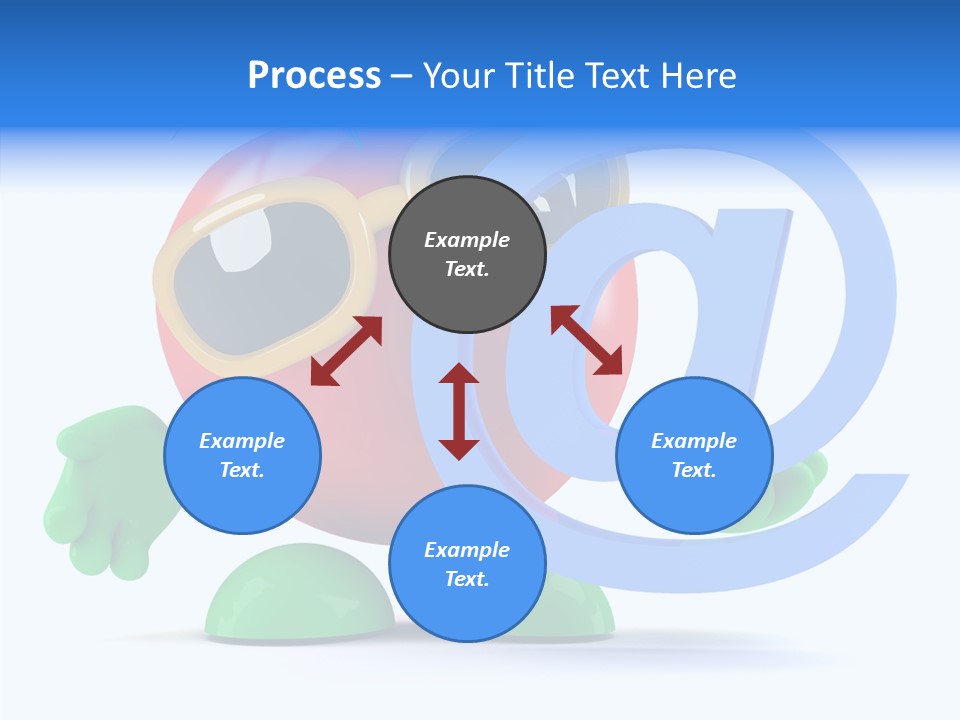 Process – Your Title Text Here

Example Text.

Example Text.

Example Text.

Example Text.